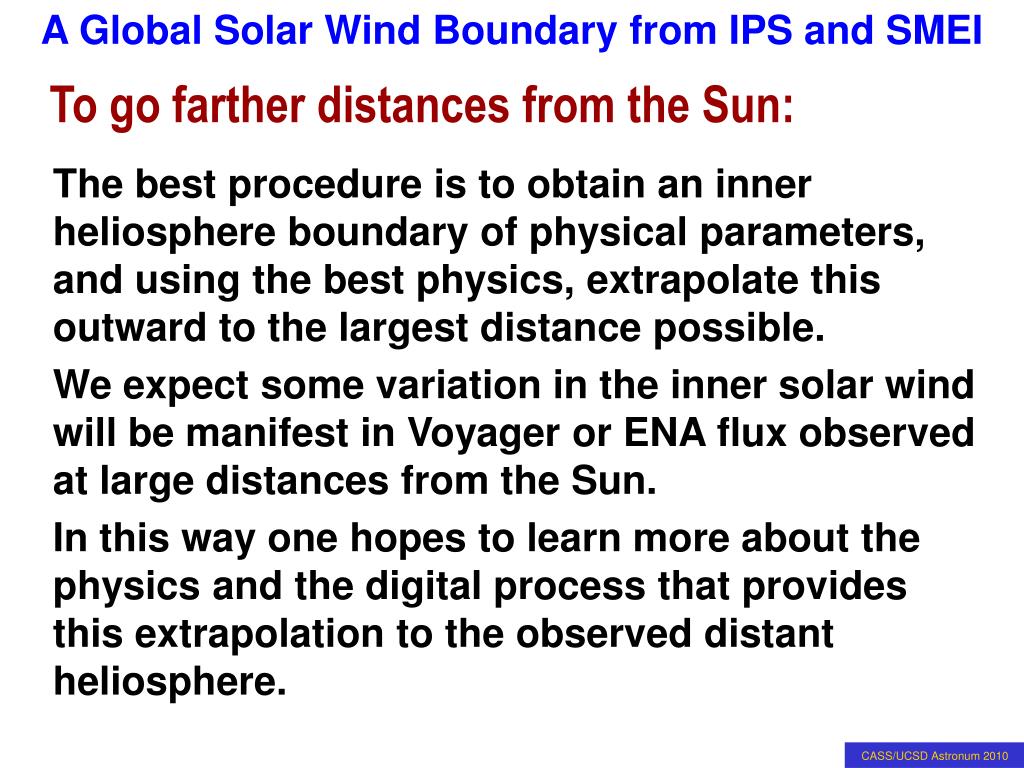 A Global Solar Wind Boundary from IPS and SMEI

To go farther distances from the Sun:

The best procedure is to obtain an inner heliosphere boundary of physical parameters, and using the best physics, extrapolate this outward to the largest distance possible.

We expect some variation in the inner solar wind will be manifest in Voyager or ENA flux observed at large distances from the Sun.

In this way one hopes to learn more about the physics and the digital process that provides this extrapolation to the observed distant heliosphere.

CASS/UCSD Astronum 2010